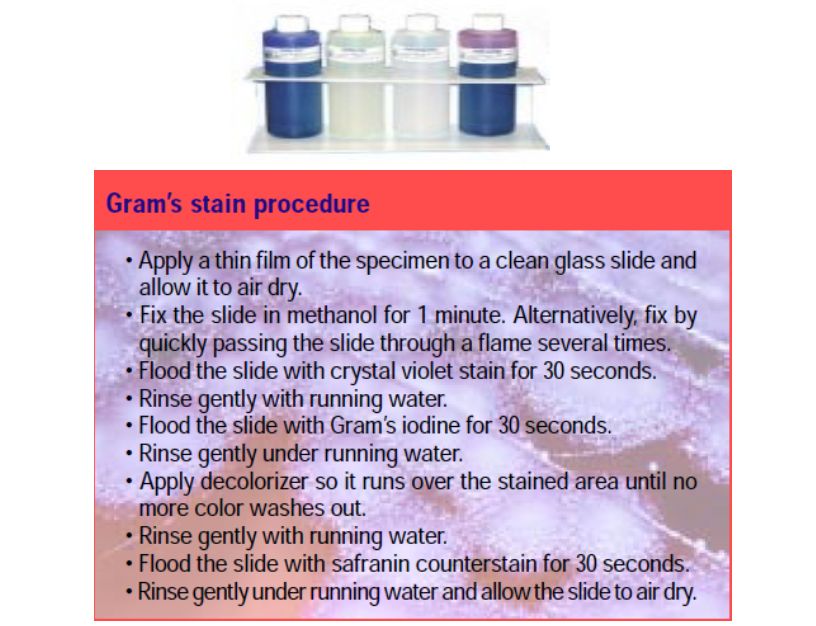 Gram's stain procedure

• Apply a thin film of the specimen to a clean glass slide and allow it to air dry.
• Fix the slide in methanol for 1 minute. Alternatively, fix by quickly passing the slide through a flame several times.
• Flood the slide with crystal violet stain for 30 seconds.
• Rinse gently with running water.
• Flood the slide with Gram's iodine for 30 seconds.
• Rinse gently under running water.
• Apply decolorizer so it runs over the stained area until no more color washes out.
• Rinse gently with running water.
• Flood the slide with safranin counterstain for 30 seconds.
• Rinse gently under running water and allow the slide to air dry.